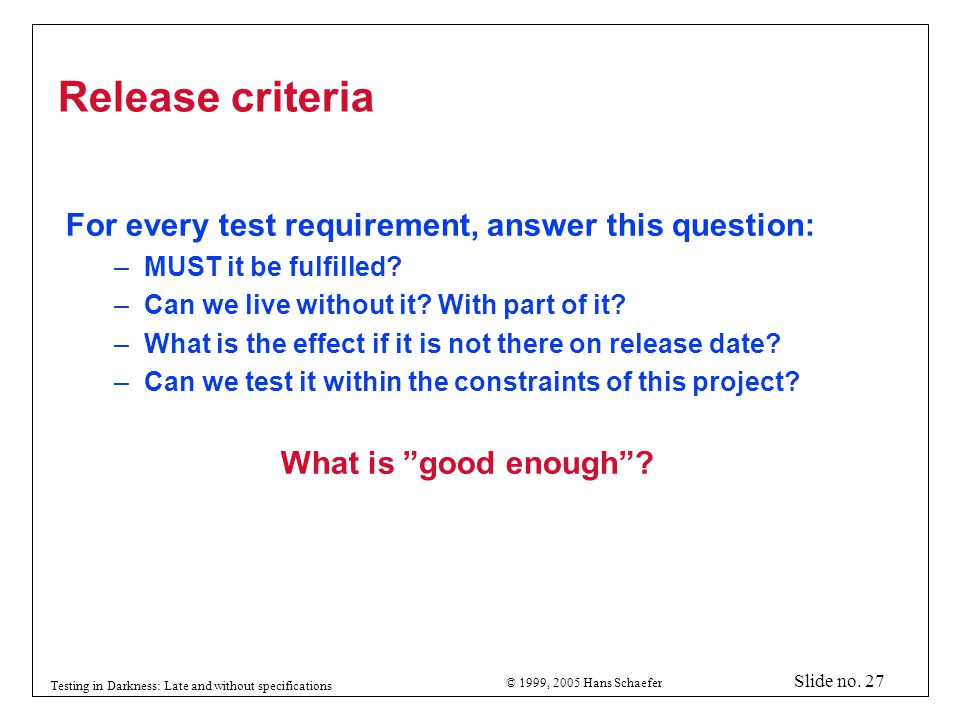 Release criteria

For every test requirement, answer this question:

– MUST it be fulfilled?
– Can we live without it? With part of it?
– What is the effect if it is not there on release date?
– Can we test it within the constraints of this project?

What is ”good enough”?

Testing in Darkness: Late and without specifications

© 1999, 2005 Hans Schaefer

Slide no. 27